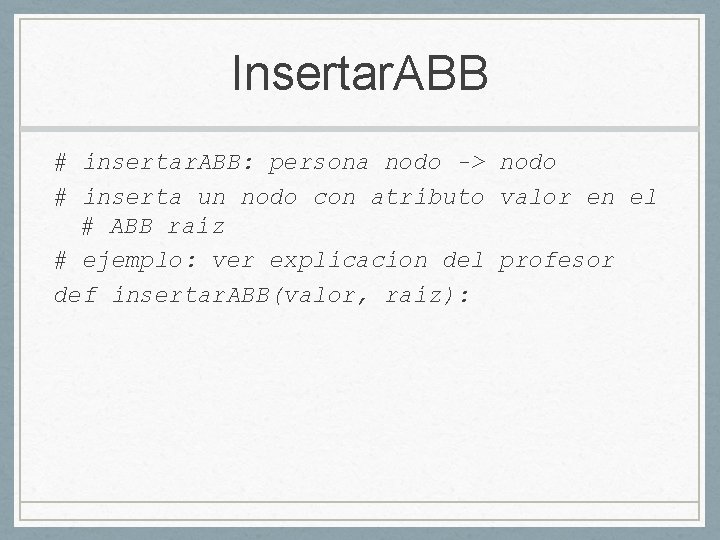 InsertarABB

# insertarABB: persona nodo -> nodo
# inserta un nodo con atributo valor en el
# ABB raiz
# ejemplo: ver explicacion del profesor
def insertarABB(valor, raiz):